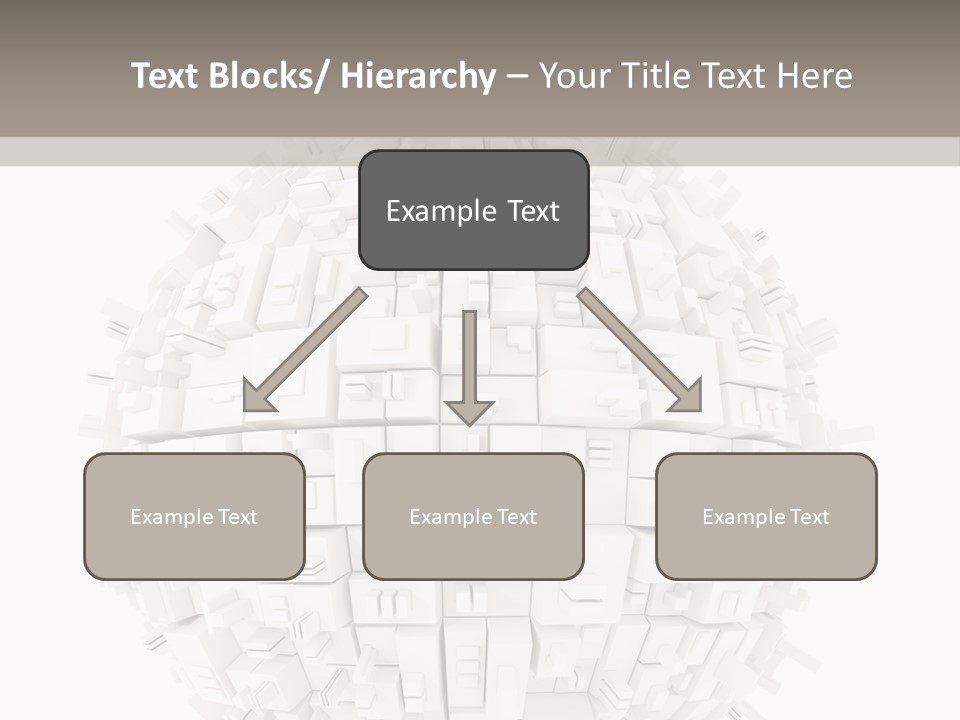 Text Blocks/ Hierarchy – Your Title Text Here

Example Text

Example Text

Example Text

Example Text